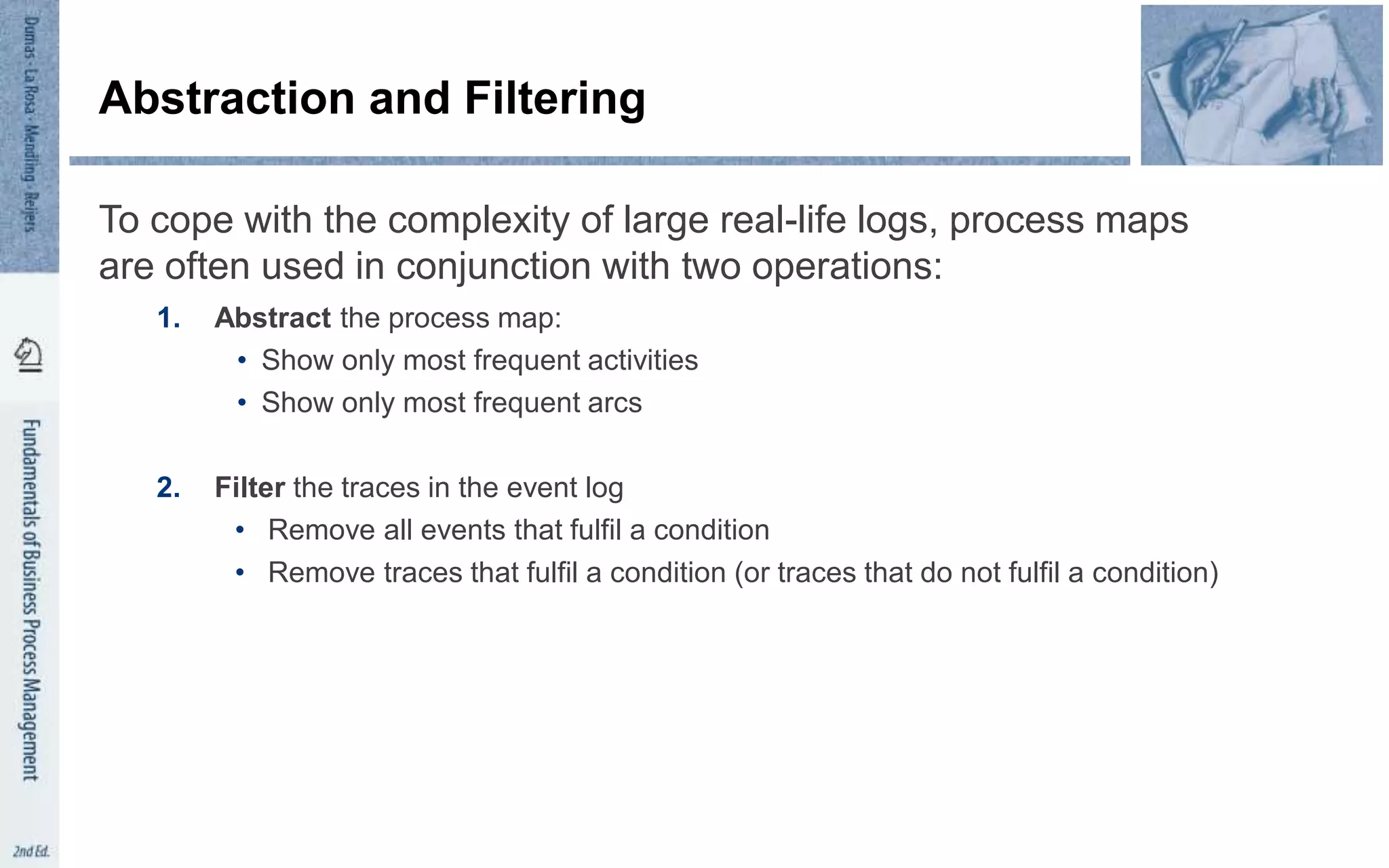 Dumas · La Rosa · Mendling · Reijers

Fundamentals of Business Process Management

2nd Ed.

Abstraction and Filtering

To cope with the complexity of large real-life logs, process maps are often used in conjunction with two operations:

1. **Abstract** the process map:
   • Show only most frequent activities
   • Show only most frequent arcs

2. **Filter** the traces in the event log
   • Remove all events that fulfil a condition
   • Remove traces that fulfil a condition (or traces that do not fulfil a condition)